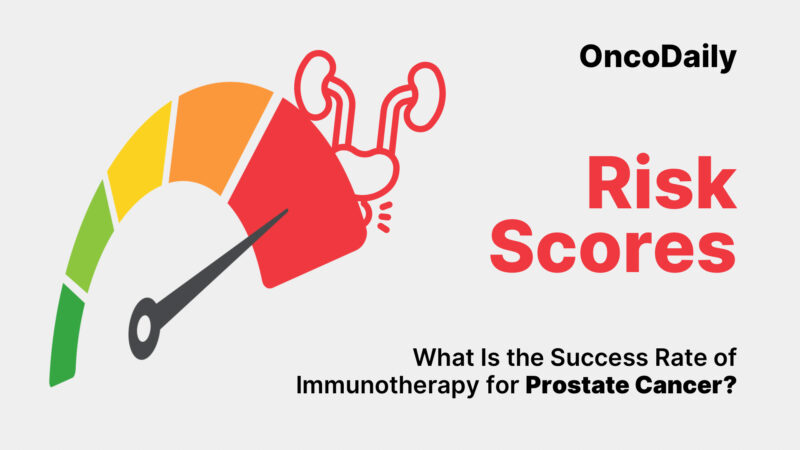 OncoDaily

Risk Scores

What Is the Success Rate of Immunotherapy for Prostate Cancer?